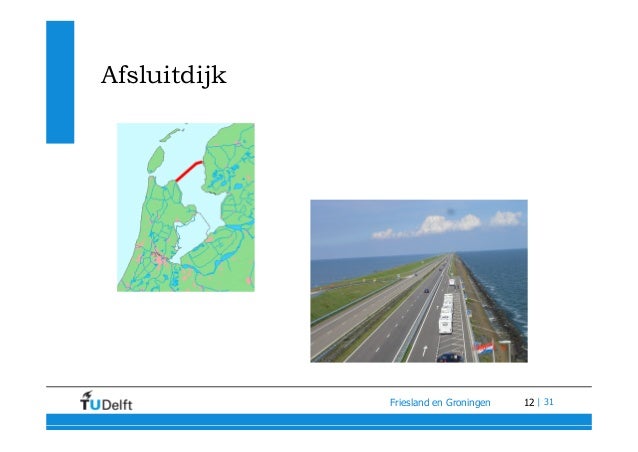 Afsluitdijk

TUDelft

Friesland en Groningen

12 | 31